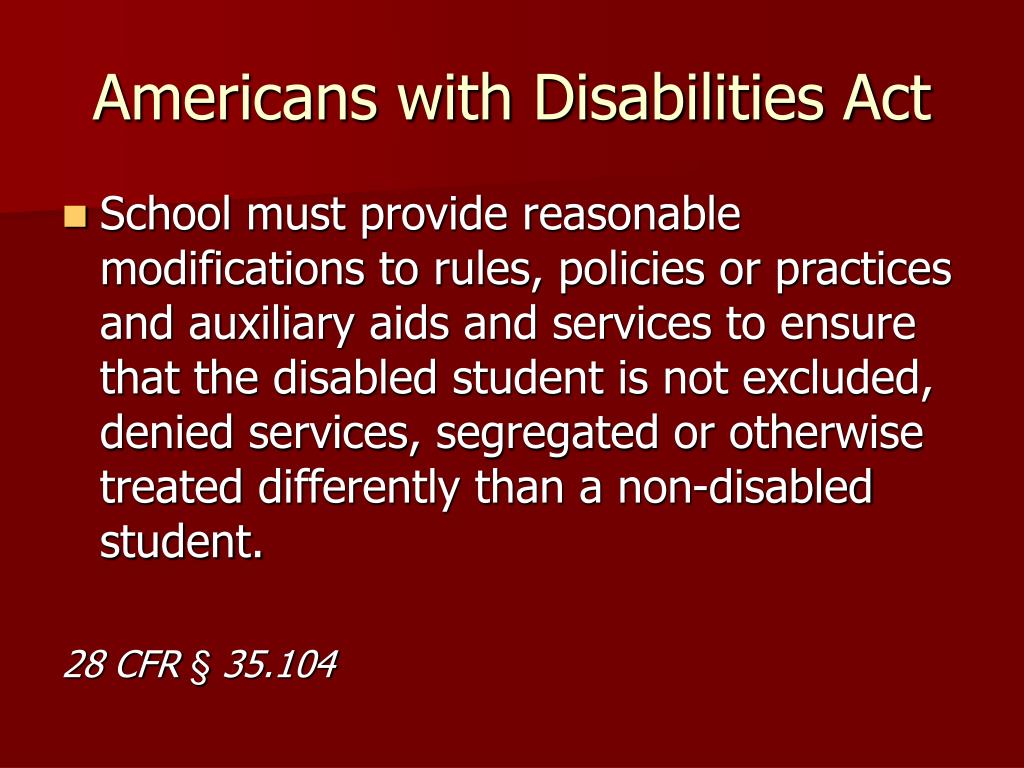 Americans with Disabilities Act

School must provide reasonable modifications to rules, policies or practices and auxiliary aids and services to ensure that the disabled student is not excluded, denied services, segregated or otherwise treated differently than a non-disabled student.

28 CFR § 35.104